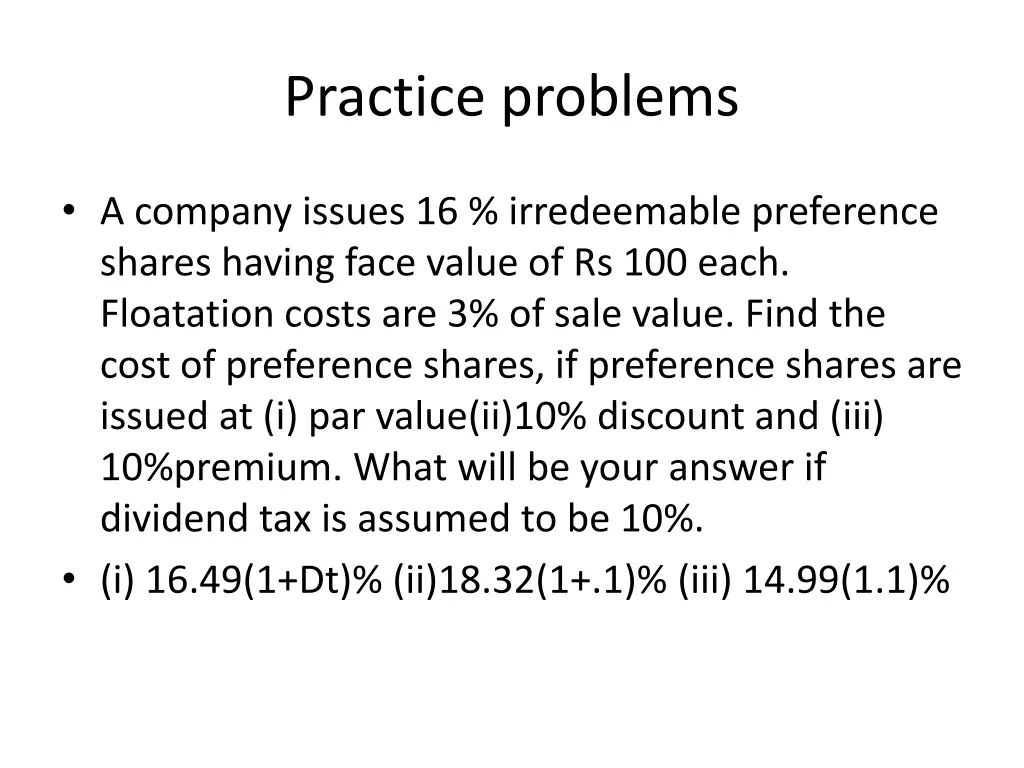 Practice problems

• A company issues 16 % irredeemable preference shares having face value of Rs 100 each. Floatation costs are 3% of sale value. Find the cost of preference shares, if preference shares are issued at (i) par value(ii)10% discount and (iii) 10%premium. What will be your answer if dividend tax is assumed to be 10%.
• (i) 16.49(1+Dt)% (ii)18.32(1+.1)% (iii) 14.99(1.1)%